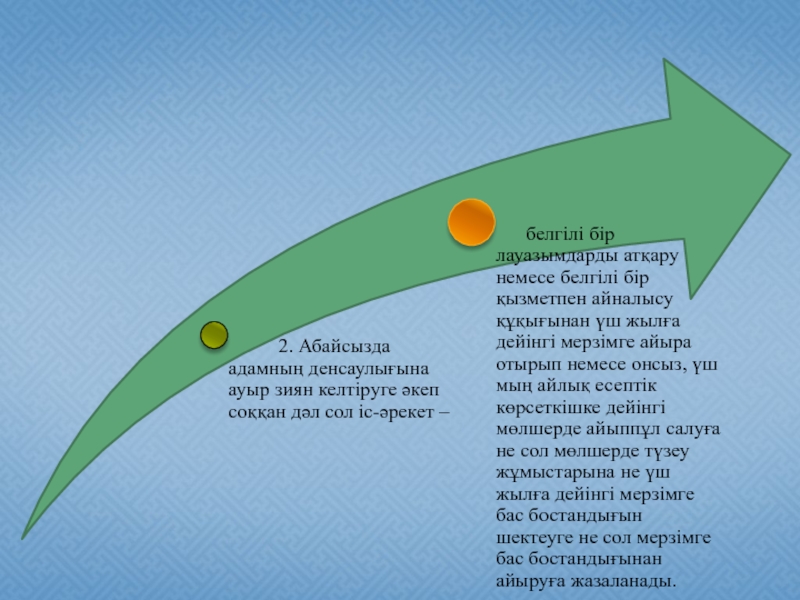 2. Абайсызда адамның денсаулығына ауыр зиян келтіруге әкеп соққан дәл сол іс-әрекет –

белгілі бір лауазымдарды атқару немесе белгілі бір қызметпен айналысу құқығынан үш жылға дейінгі мерзімге айыра отырып немесе онсыз, үш мың айлық есептік көрсеткішке дейінгі мөлшерде айыппұл салуға не сол мөлшерде түзеу жұмыстарына не үш жылға дейінгі мерзімге бас бостандығын шектеуге не сол мерзімге бас бостандығынан айыруға жазаланады.